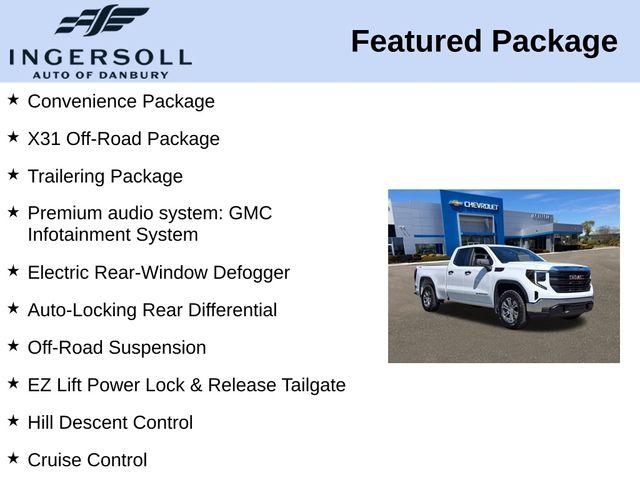 INGERSOLL
AUTO OF DANBURY

Featured Package

★ Convenience Package

★ X31 Off-Road Package

★ Trailering Package

★ Premium audio system: GMC Infotainment System

★ Electric Rear-Window Defogger

★ Auto-Locking Rear Differential

★ Off-Road Suspension

★ EZ Lift Power Lock & Release Tailgate

★ Hill Descent Control

★ Cruise Control

CHEVROLET

GMC